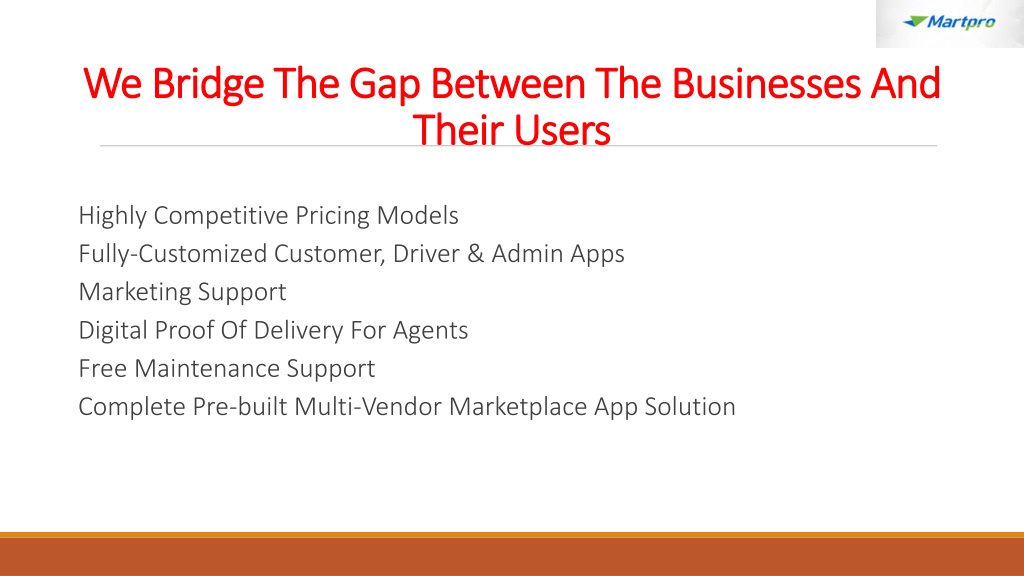 Martpro

We Bridge The Gap Between The Businesses And Their Users

Highly Competitive Pricing Models
Fully-Customized Customer, Driver & Admin Apps
Marketing Support
Digital Proof Of Delivery For Agents
Free Maintenance Support
Complete Pre-built Multi-Vendor Marketplace App Solution